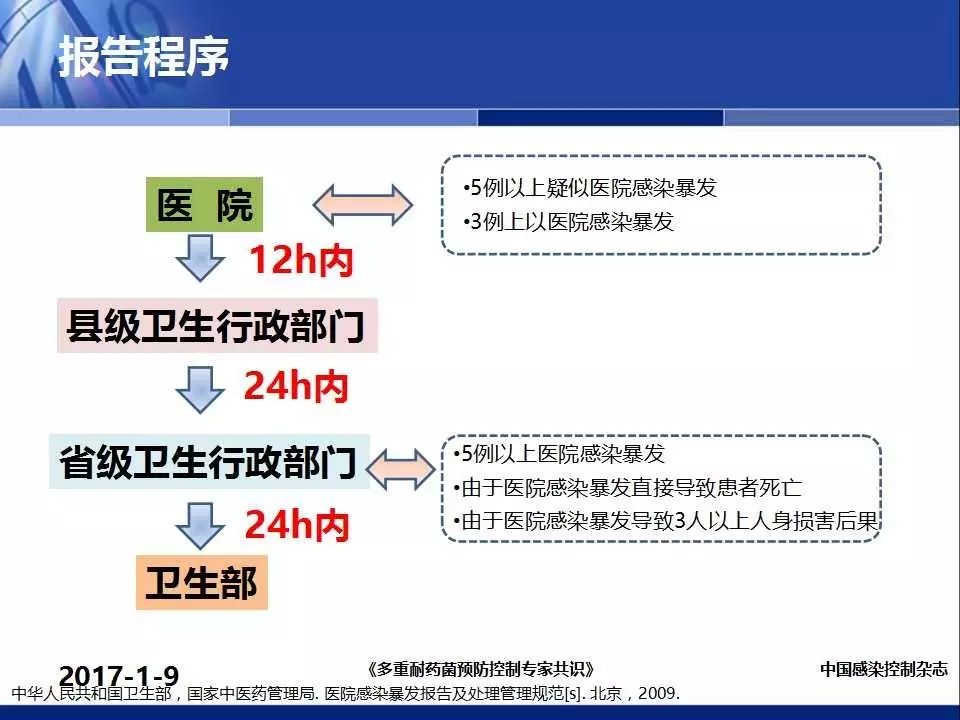 报告程序

医 院

•5例以上疑似医院感染暴发
•3例上以医院感染暴发

12h内

县级卫生行政部门

24h内

省级卫生行政部门

•5例以上医院感染暴发
•由于医院感染暴发直接导致患者死亡
•由于医院感染暴发导致3人以上人身损害后果

24h内

卫生部

2017-1-9

《多重耐药菌预防控制专家共识》

中国感染控制杂志

中华人民共和国卫生部，国家中医药管理局. 医院感染暴发报告及处理管理规范[s]. 北京，2009.